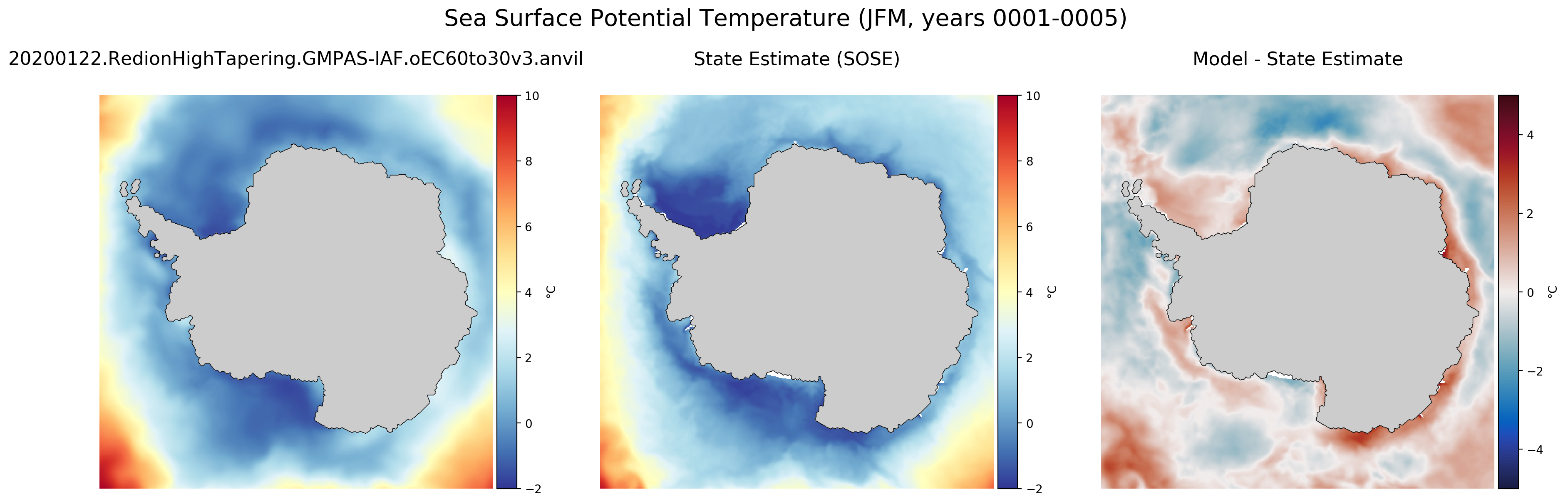 Sea Surface Potential Temperature (JFM, years 0001-0005)

20200122.RedionHighTapering.GMPAS-IAF.oEC60to30v3.anvil

10
8
6
4
2
0
−2
°C

State Estimate (SOSE)

10
8
6
4
2
0
−2
°C

Model - State Estimate

4
2
0
−2
−4
°C